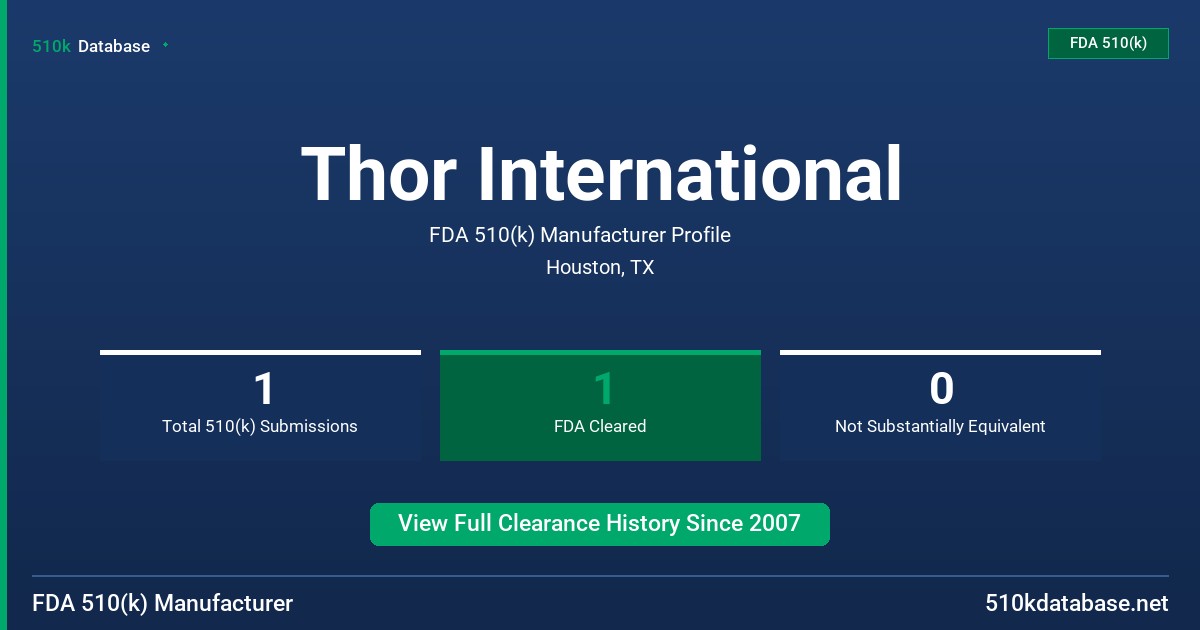 510k Database

FDA 510(k)

Thor International

FDA 510(k) Manufacturer Profile

Houston, TX

1
Total 510(k) Submissions

1
FDA Cleared

0
Not Substantially Equivalent

View Full Clearance History Since 2007

FDA 510(k) Manufacturer

510kdatabase.net